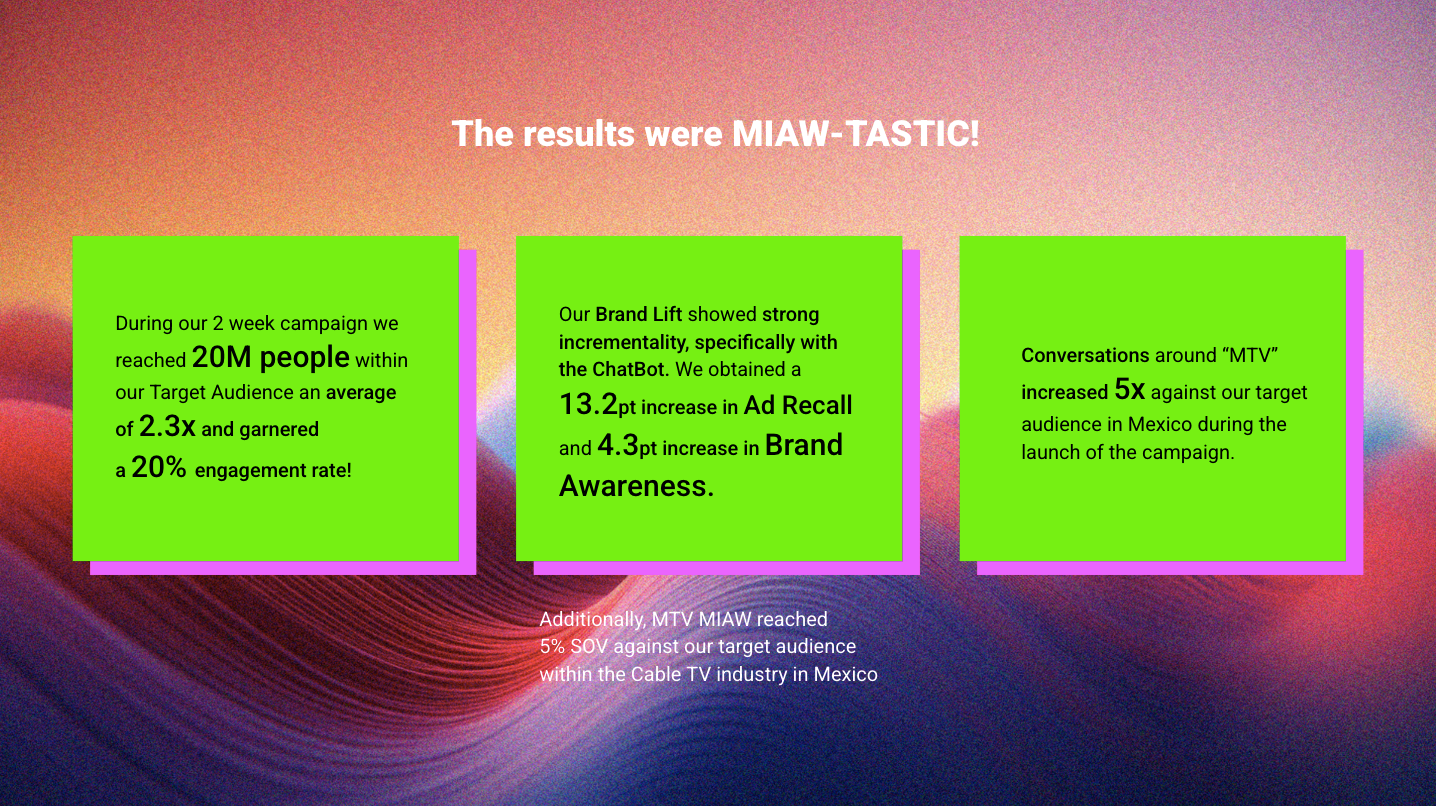 The results were MIAW-TASTIC!

During our 2 week campaign we reached 20M people within our Target Audience an average of 2.3x and garnered a 20% engagement rate!

Our Brand Lift showed strong incrementality, specifically with the ChatBot. We obtained a 13.2pt increase in Ad Recall and 4.3pt increase in Brand Awareness.

Conversations around “MTV” increased 5x against our target audience in Mexico during the launch of the campaign.

Additionally, MTV MIAW reached 5% SOV against our target audience within the Cable TV industry in Mexico